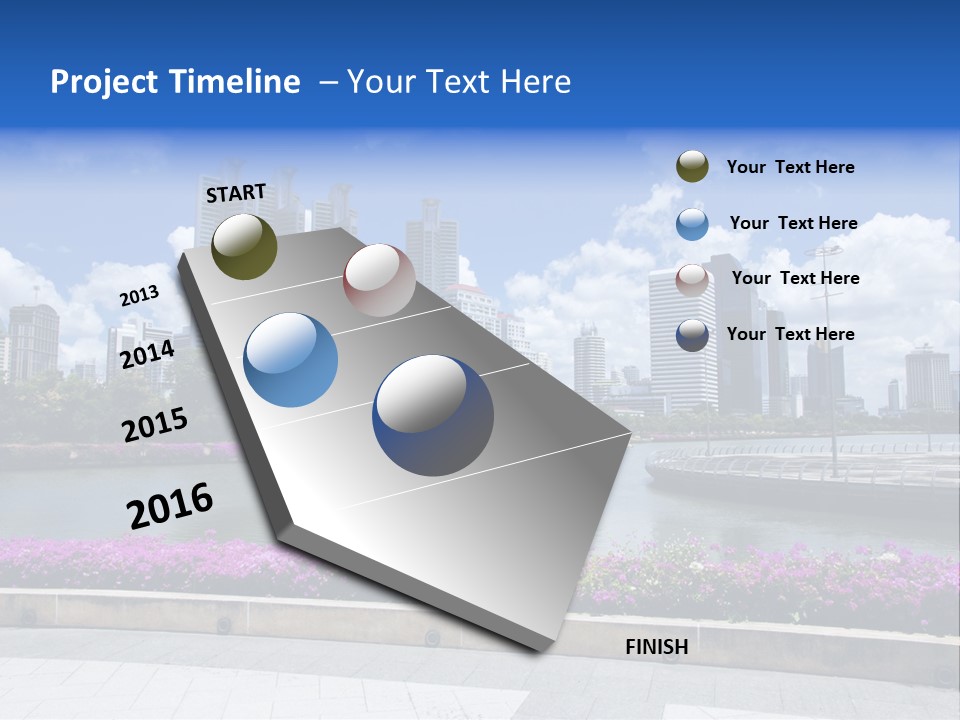 Project Timeline – Your Text Here

START

2013

2014

2015

2016

FINISH

Your Text Here

Your Text Here

Your Text Here

Your Text Here